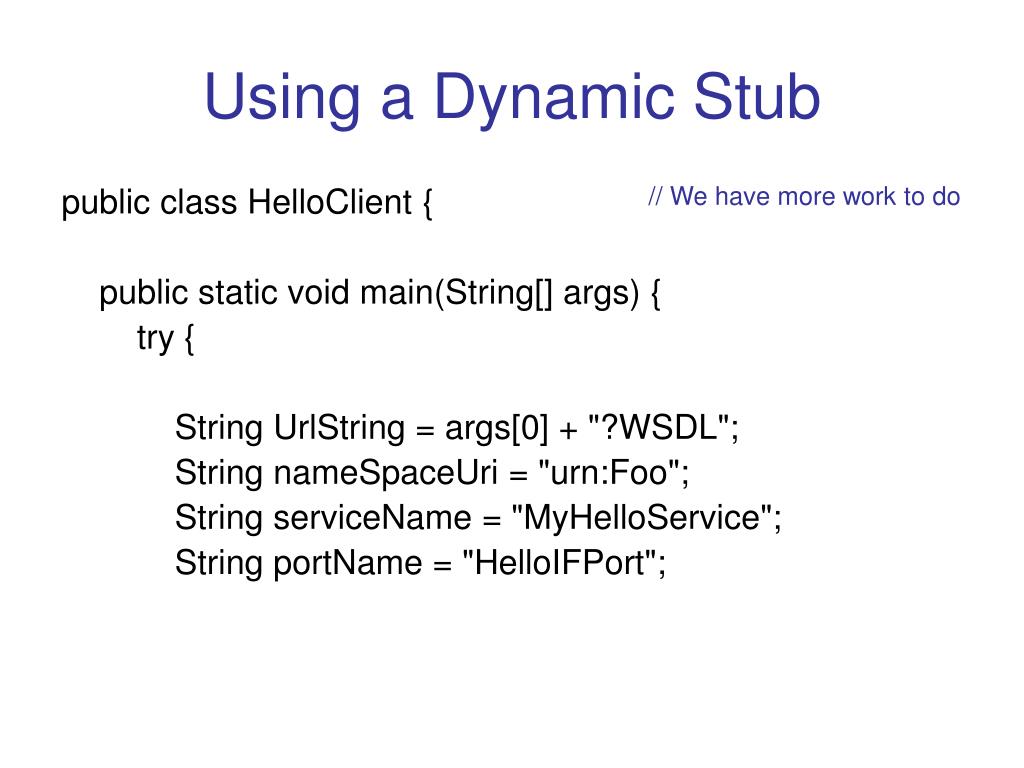 Using a Dynamic Stub

public class HelloClient {

// We have more work to do

public static void main(String[] args) {
try {

String UrlString = args[0] + "?WSDL";
String nameSpaceUri = "urn:Foo";
String serviceName = "MyHelloService";
String portName = "HelloIFPort";